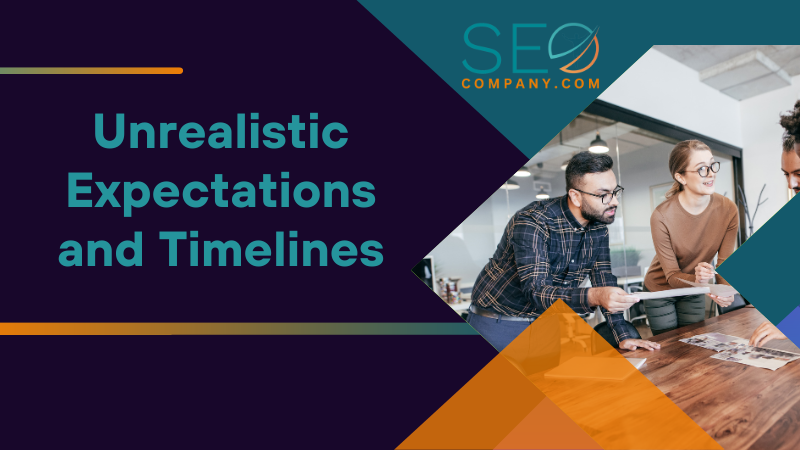 SEO
COMPANY.COM

Unrealistic Expectations and Timelines